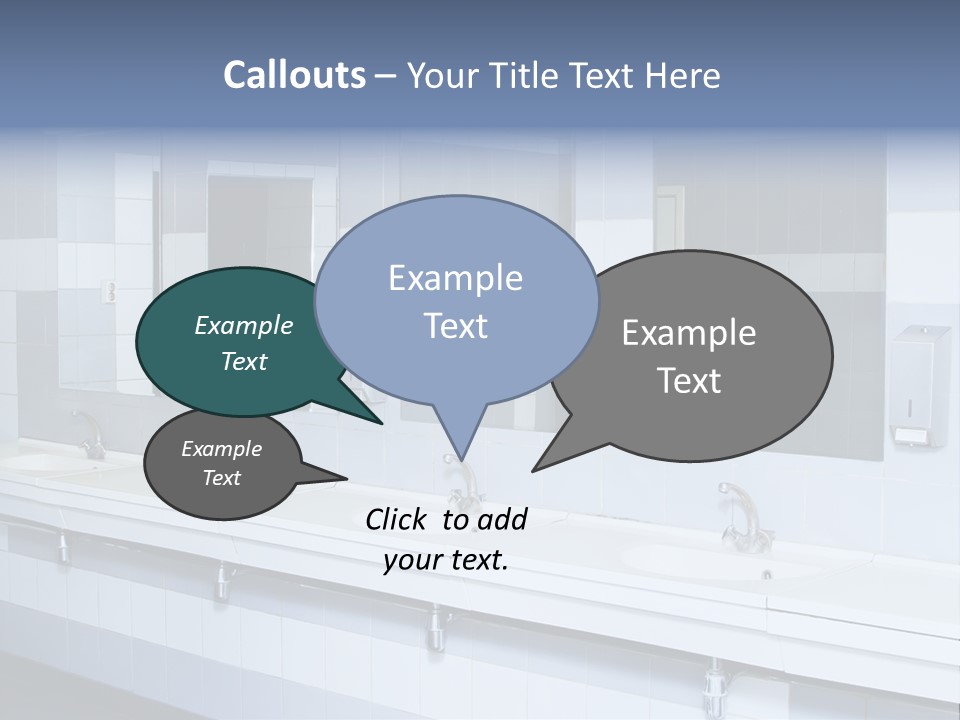 Callouts – Your Title Text Here

Example Text

Example Text

Example Text

Example Text

Click to add your text.